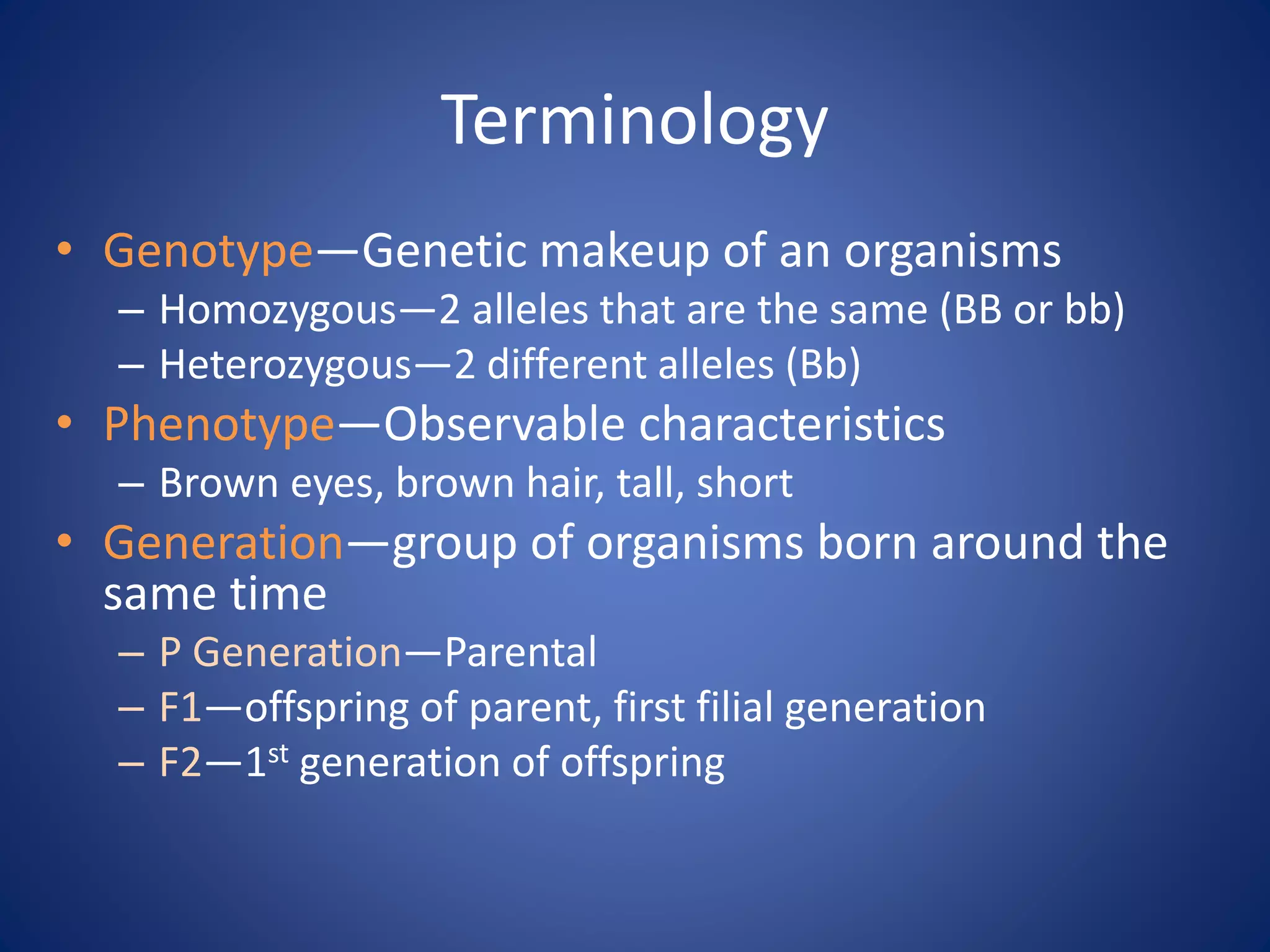 Terminology

• Genotype—Genetic makeup of an organisms
– Homozygous—2 alleles that are the same (BB or bb)
– Heterozygous—2 different alleles (Bb)
• Phenotype—Observable characteristics
– Brown eyes, brown hair, tall, short
• Generation—group of organisms born around the same time
– P Generation—Parental
– F1—offspring of parent, first filial generation
– F2—1$^{st}$ generation of offspring